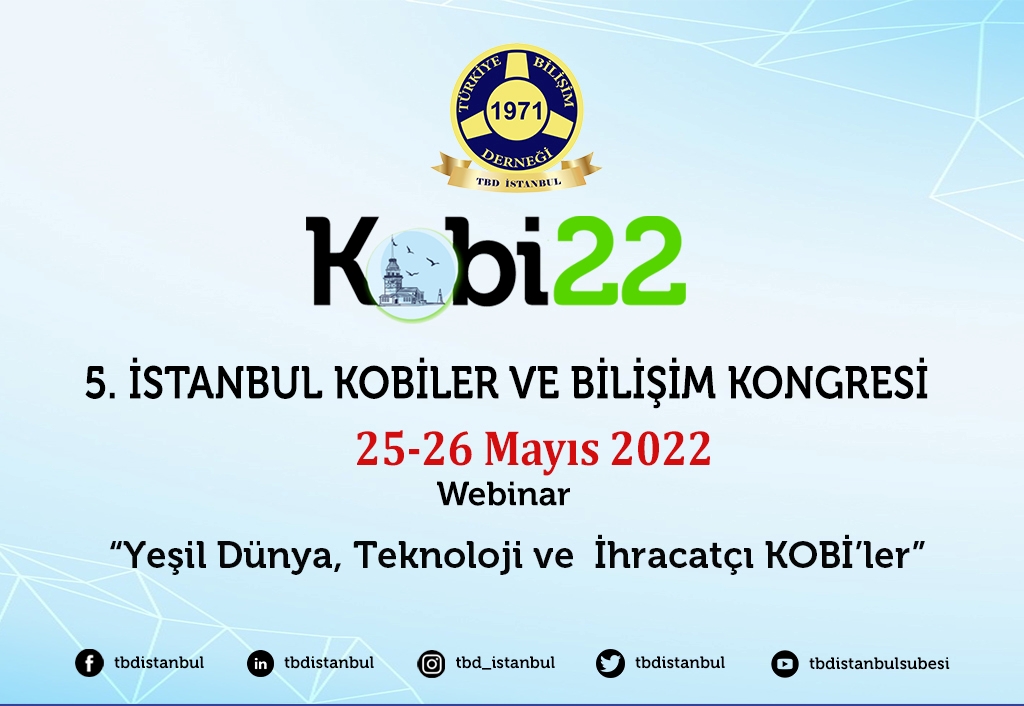 TÜRKİYE BİLİŞİM DERNEĞİ
1971
TBD İSTANBUL

Kobi22

5. İSTANBUL KOBİLER VE BİLİŞİM KONGRESİ

25-26 Mayıs 2022
Webinar

"Yeşil Dünya, Teknoloji ve İhracatçı KOBİ'ler"

tbdistanbul
tbdistanbul
tbd_istanbul
tbdistanbul
tbdistanbulsubesi